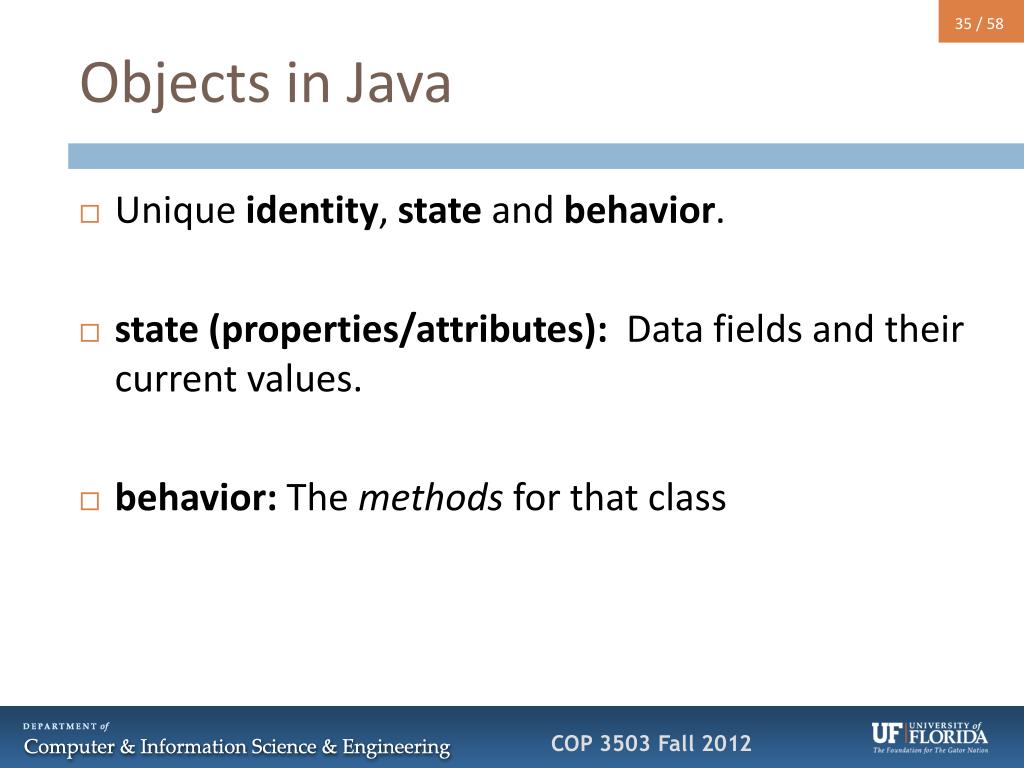 35 / 58

Objects in Java

□ Unique identity, state and behavior.

□ state (properties/attributes): Data fields and their current values.

□ behavior: The methods for that class

DEPARTMENT of
Computer & Information Science & Engineering

COP 3503 Fall 2012

UF UNIVERSITY of FLORIDA
The Foundation for The Gator Nation